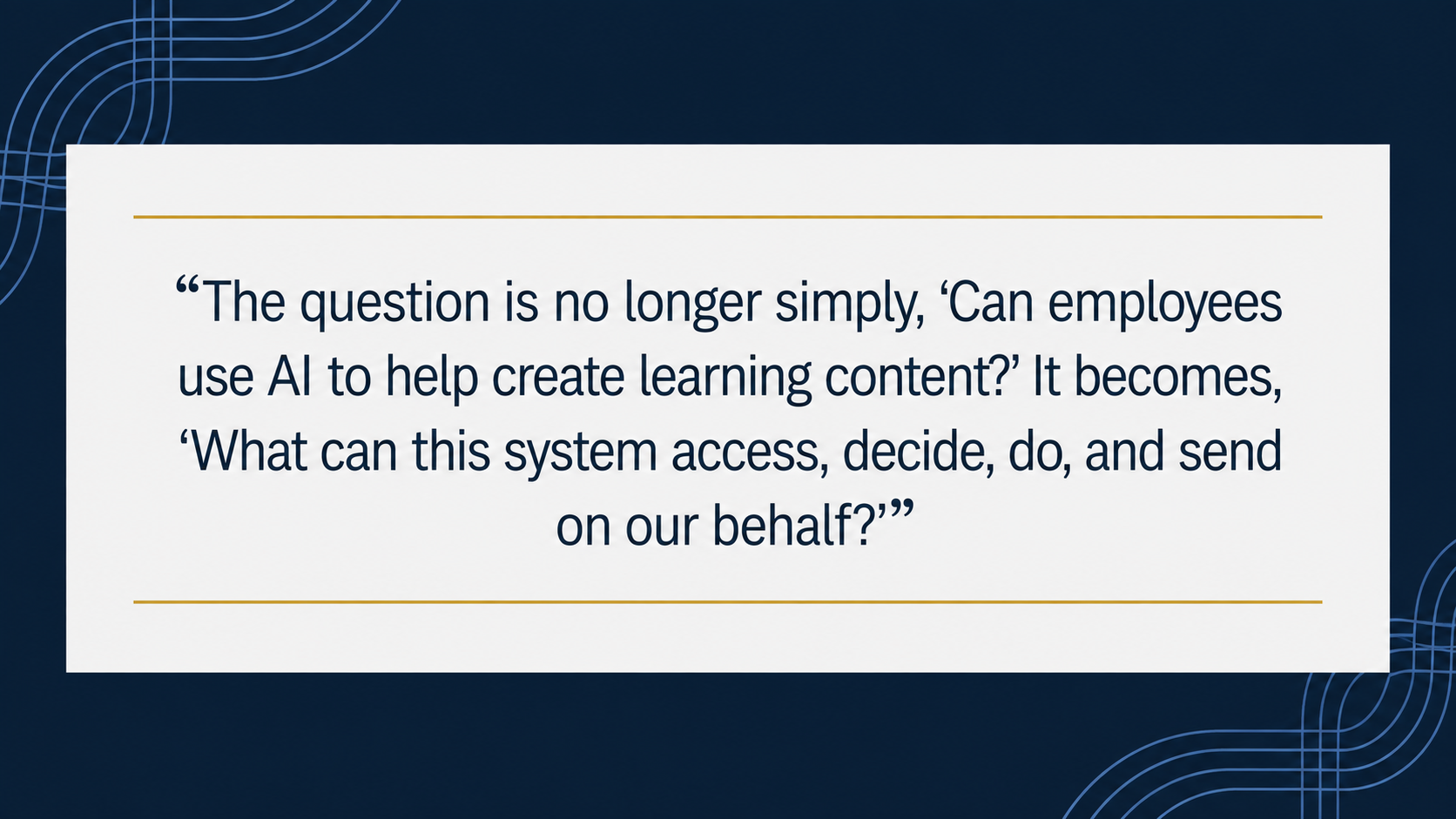 “The question is no longer simply, ‘Can employees use AI to help create learning content?’ It becomes, ‘What can this system access, decide, do, and send on our behalf?’”